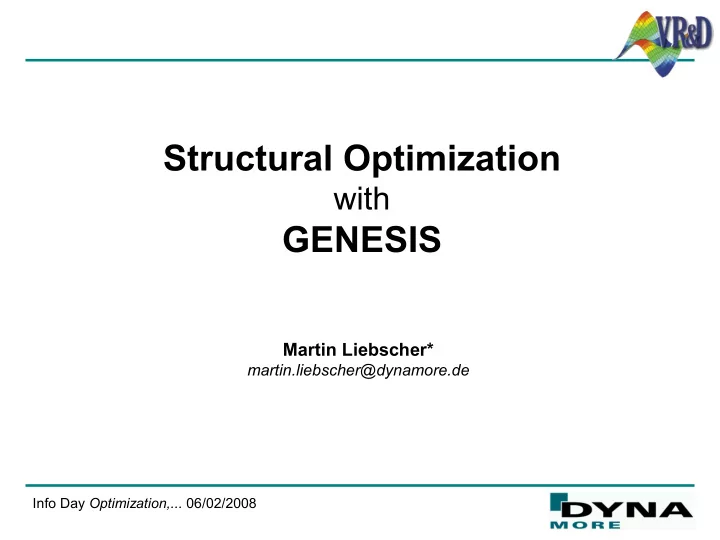 VR&D

Structural Optimization
with
GENESIS

Martin Liebscher*
martin.liebscher@dynamore.de

Info Day Optimization,... 06/02/2008

DYNA
MORE